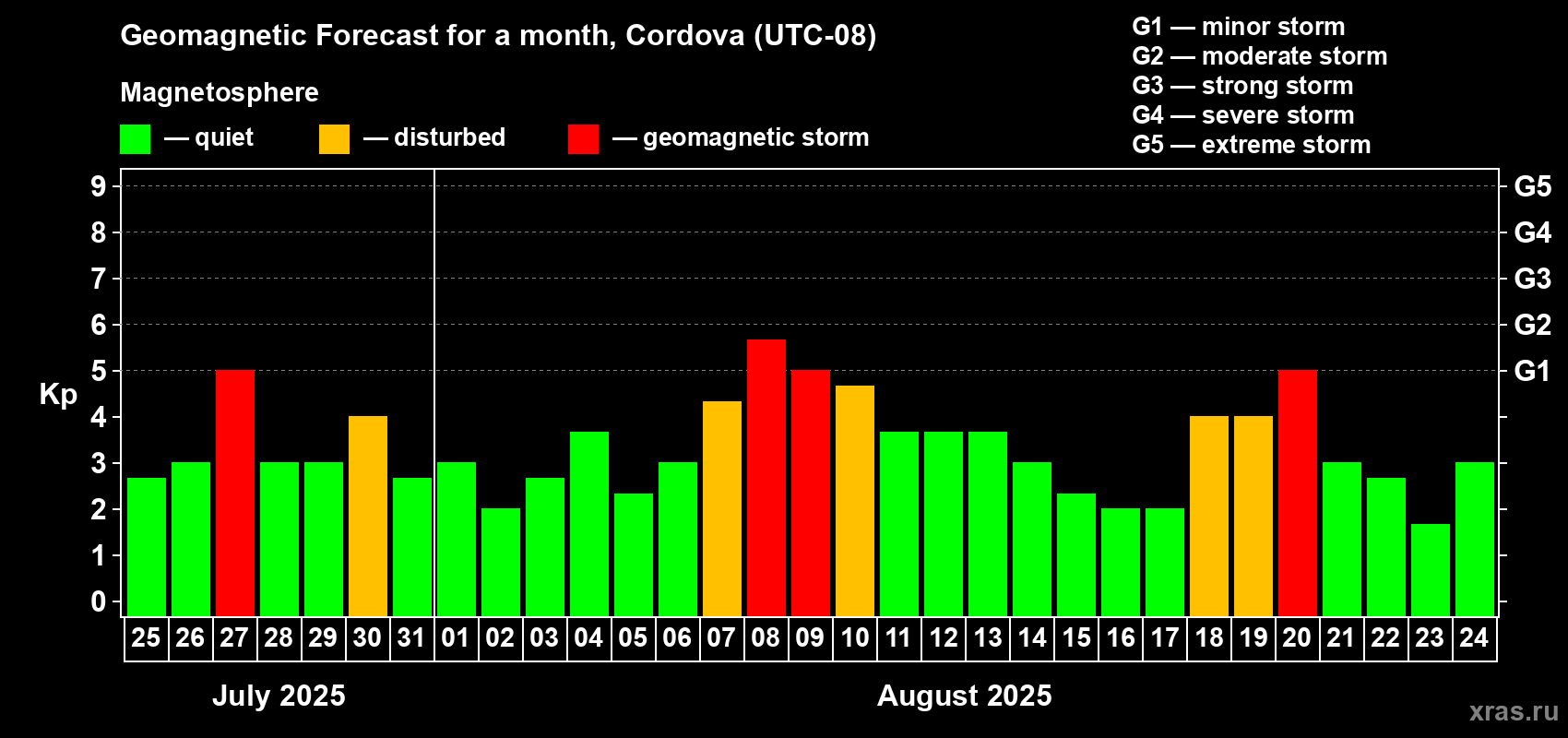 Geomagnetic Forecast for a month, Cordova (UTC-08)

Magnetosphere

— quiet — disturbed — geomagnetic storm

G1 — minor storm
G2 — moderate storm
G3 — strong storm
G4 — severe storm
G5 — extreme storm

Kp

9
8
7
6
5
4
3
2
1
0

G5
G4
G3
G2
G1

25 26 27 28 29 30 31 01 02 03 04 05 06 07 08 09 10 11 12 13 14 15 16 17 18 19 20 21 22 23 24

July 2025

August 2025

xras.ru